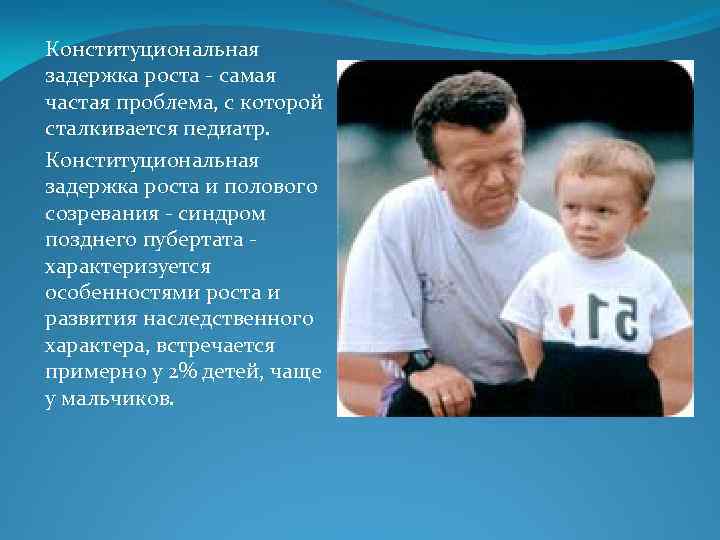 Конституциональная задержка роста - самая частая проблема, с которой сталкивается педиатр.

Конституциональная задержка роста и полового созревания - синдром позднего пубертата - характеризуется особенностями роста и развития наследственного характера, встречается примерно у 2% детей, чаще у мальчиков.

51